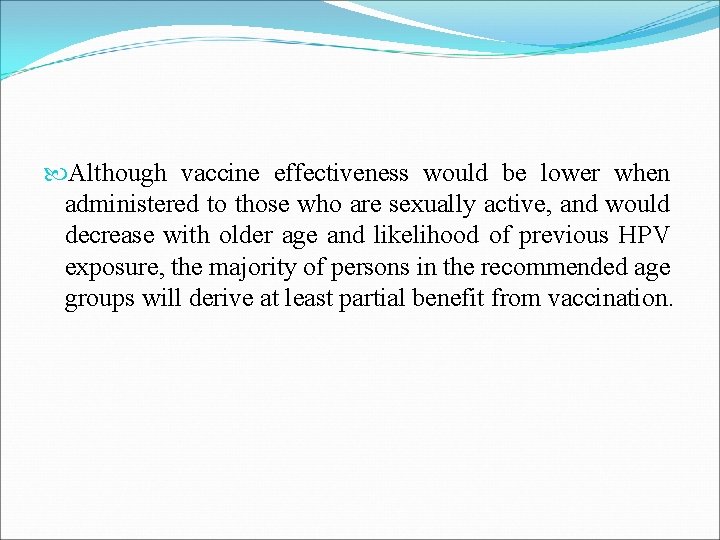 Although vaccine effectiveness would be lower when administered to those who are sexually active, and would decrease with older age and likelihood of previous HPV exposure, the majority of persons in the recommended age groups will derive at least partial benefit from vaccination.